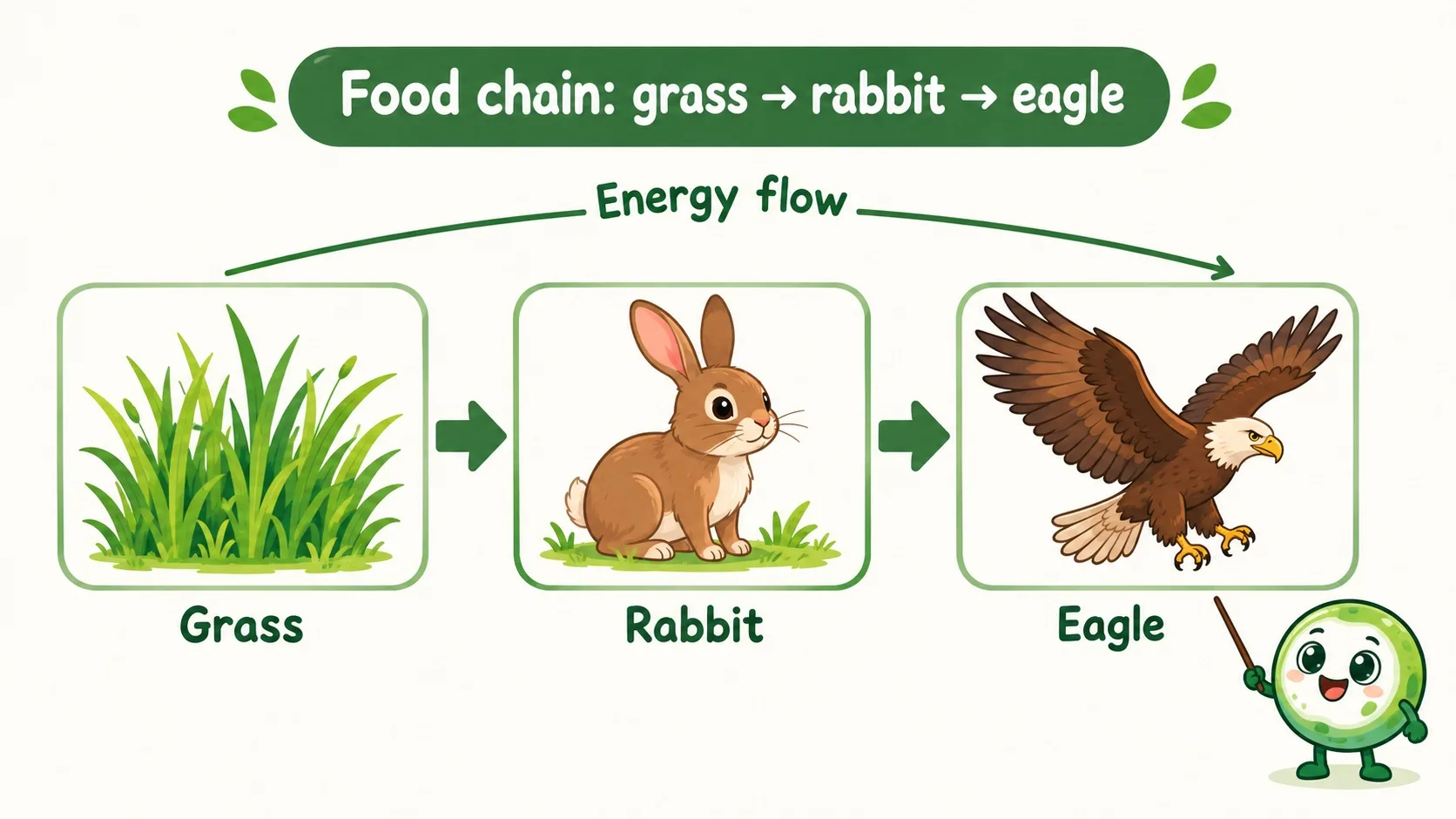 Food chain: grass → rabbit → eagle

Energy flow

Grass

Rabbit

Eagle